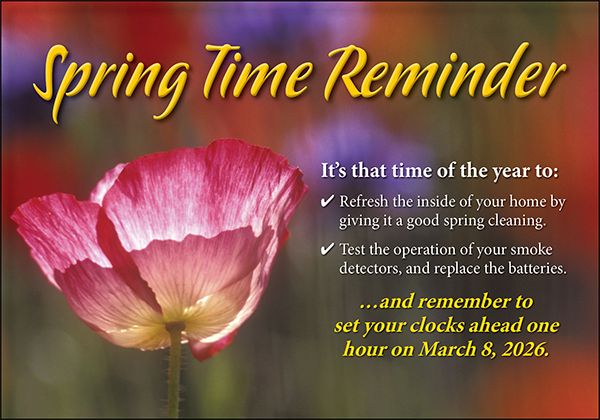 Spring Time Reminder

It's that time of the year to:

✔ Refresh the inside of your home by giving it a good spring cleaning.

✔ Test the operation of your smoke detectors, and replace the batteries.

...and remember to set your clocks ahead one hour on March 8, 2026.